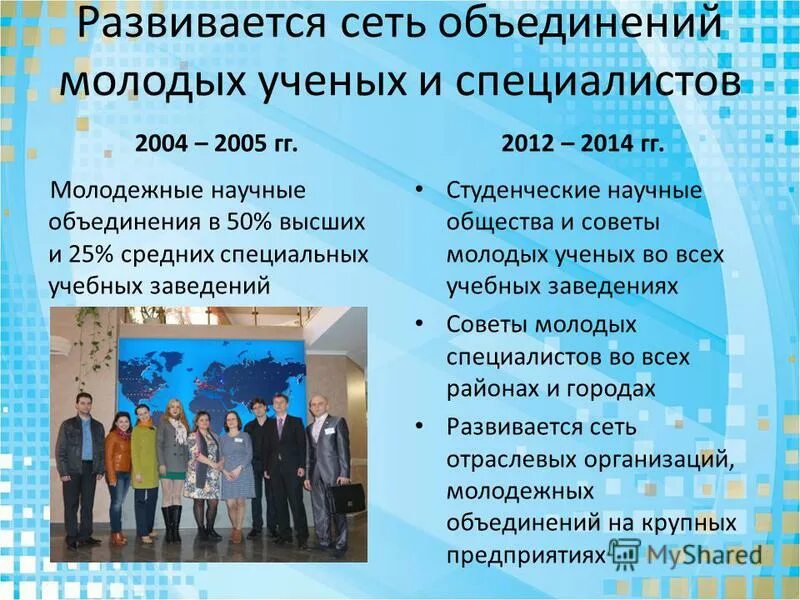 Развивается сеть объединений молодых ученых и специалистов

2004 – 2005 гг.

Молодежные научные объединения в 50% высших и 25% средних специальных учебных заведений

2012 – 2014 гг.

• Студенческие научные общества и советы молодых ученых во всех учебных заведениях
• Советы молодых специалистов во всех районах и городах
• Развивается сеть отраслевых организаций, молодежных объединений на крупных предприятиях

MyShared